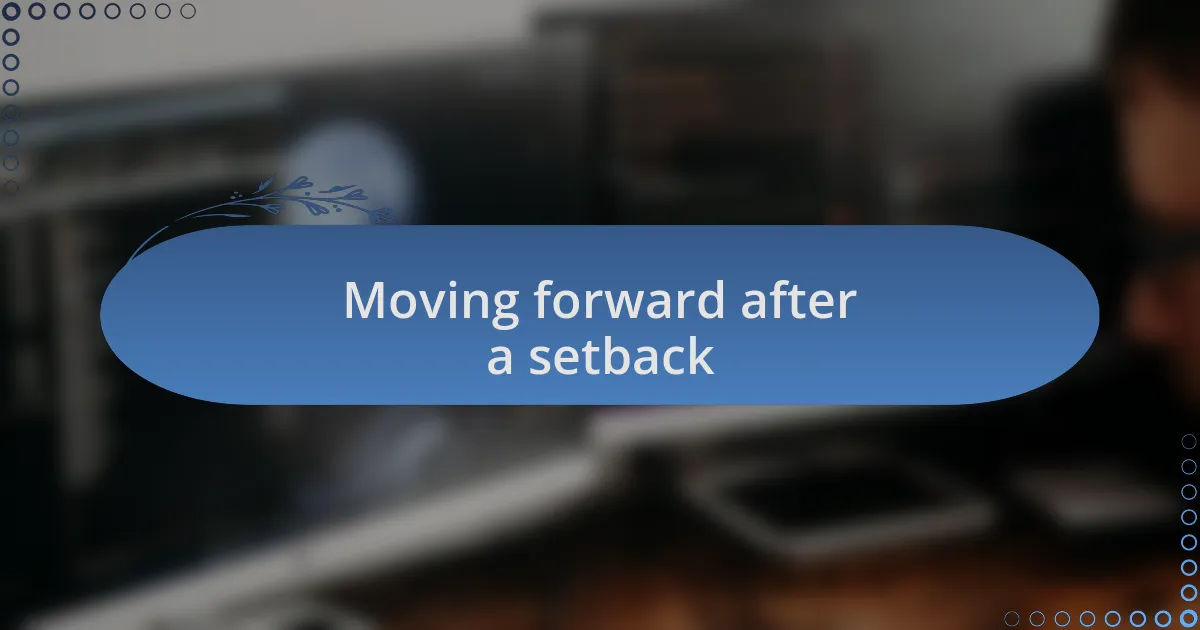 Moving forward after a setback